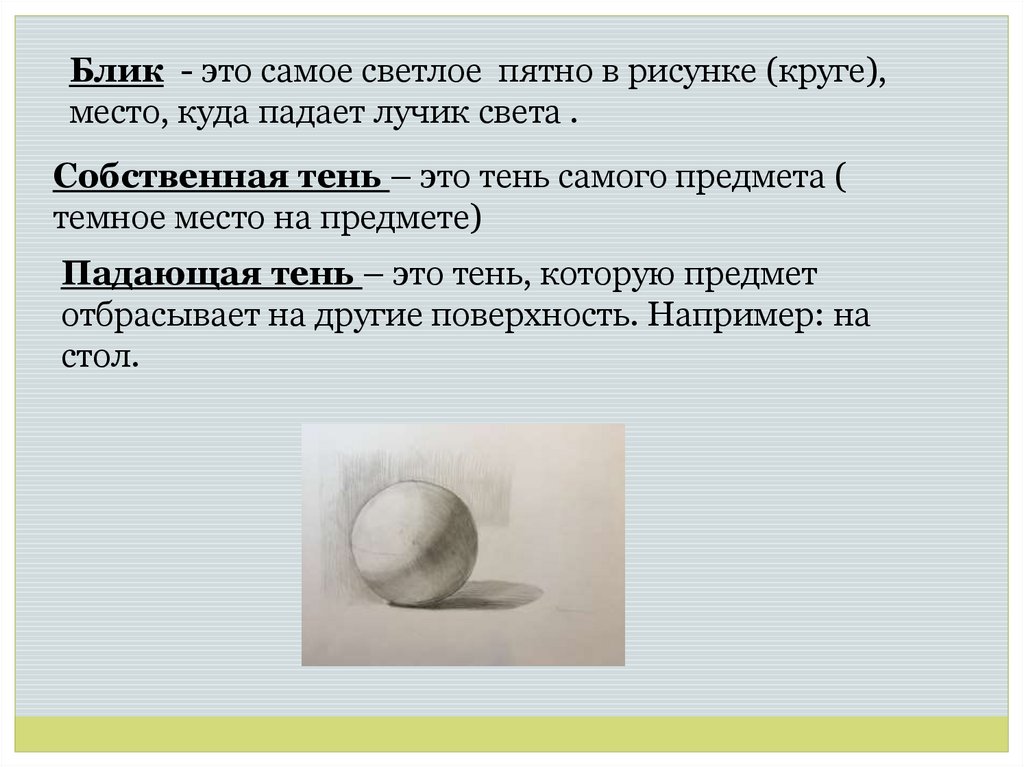 Блик - это самое светлое пятно в рисунке (круге), место, куда падает лучик света .

Собственная тень – это тень самого предмета ( темное место на предмете)

Падающая тень – это тень, которую предмет отбрасывает на другие поверхность. Например: на стол.